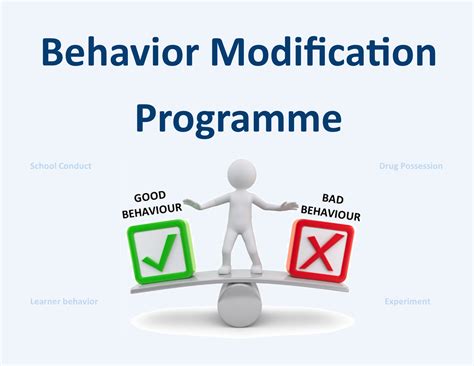 Behavior Modification Programme

School Conduct

Drug Possession

GOOD BEHAVIOUR

BAD BEHAVIOUR

Learner behavior

Experiment